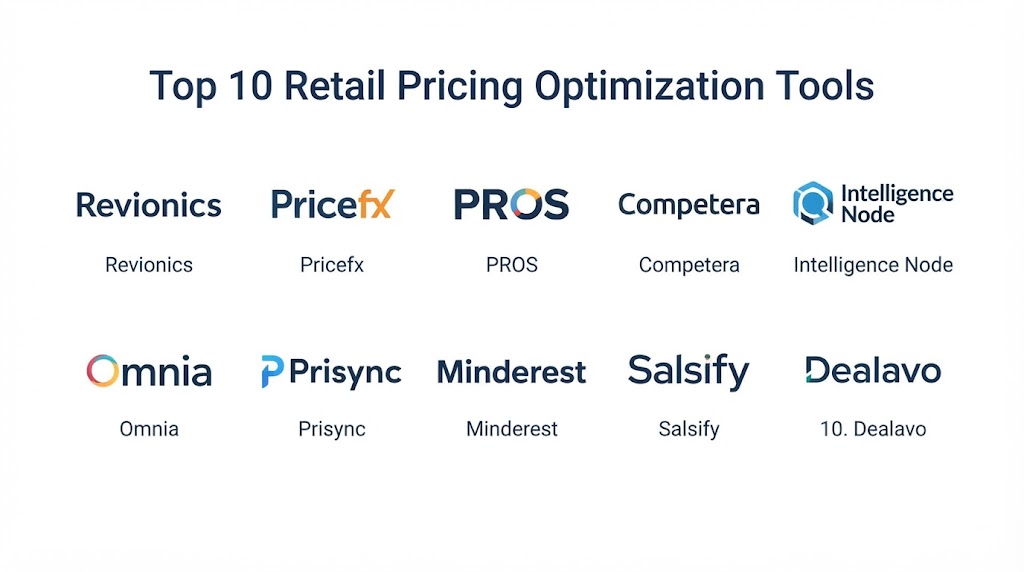 Top 10 Retail Pricing Optimization Tools

Revionics

Revionics

Pricefx

Pricefx

PROS

PROS

Competera

Competera

Intelligence Node

Intelligence Node

Omnia

Omnia

Prisync

Prisync

Minderest

Minderest

Salsify

Salsify

Dealavo

10. Dealavo